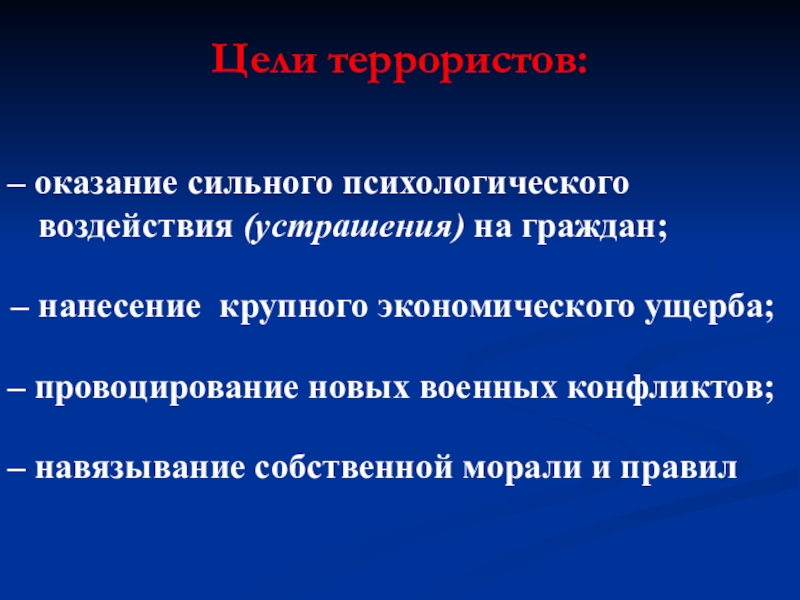 Цели террористов:

– оказание сильного психологического воздействия (устрашения) на граждан;

– нанесение крупного экономического ущерба;

– провоцирование новых военных конфликтов;

– навязывание собственной морали и правил